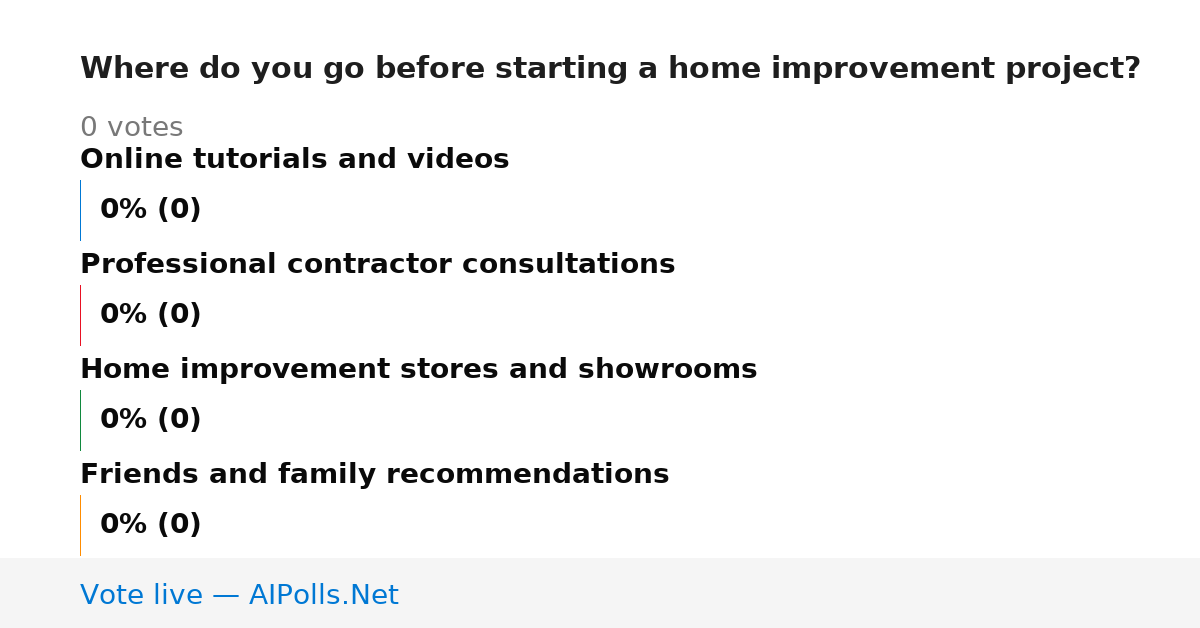 Where do you go before starting a home improvement project?

0 votes

Online tutorials and videos

0% (0)

Professional contractor consultations

0% (0)

Home improvement stores and showrooms

0% (0)

Friends and family recommendations

0% (0)

Vote live — AIPolls.Net